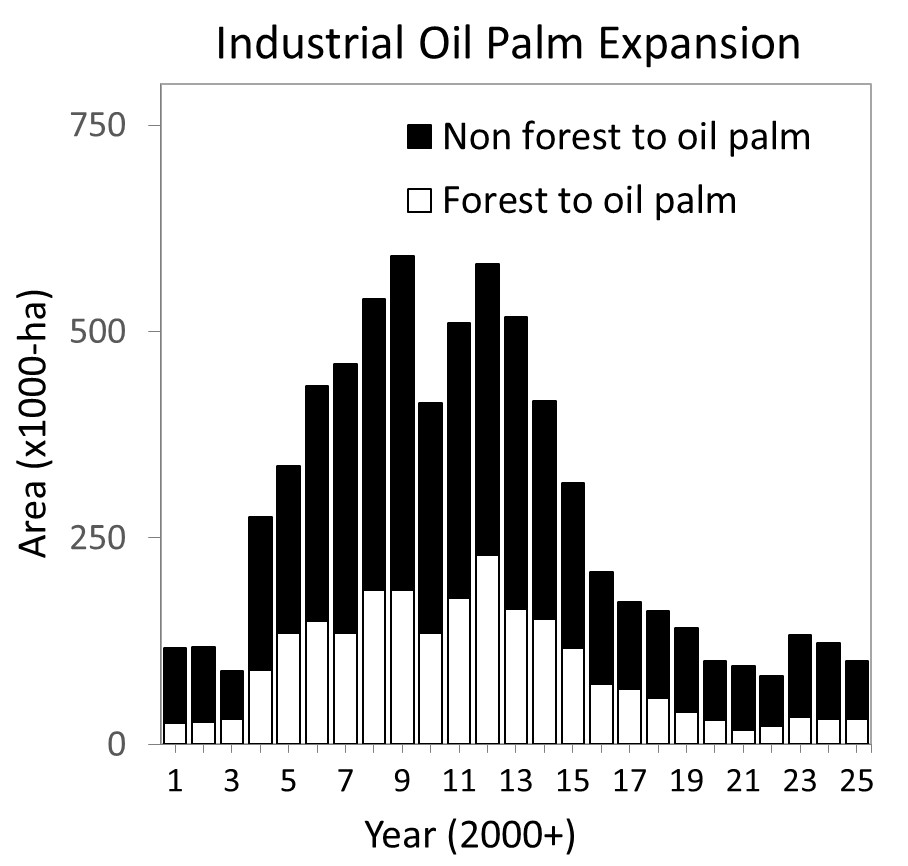 Industrial Oil Palm Expansion

Non forest to oil palm
Forest to oil palm

Area (x1000-ha)

750
500
250
0

1 3 5 7 9 11 13 15 17 19 21 23 25

Year (2000+)